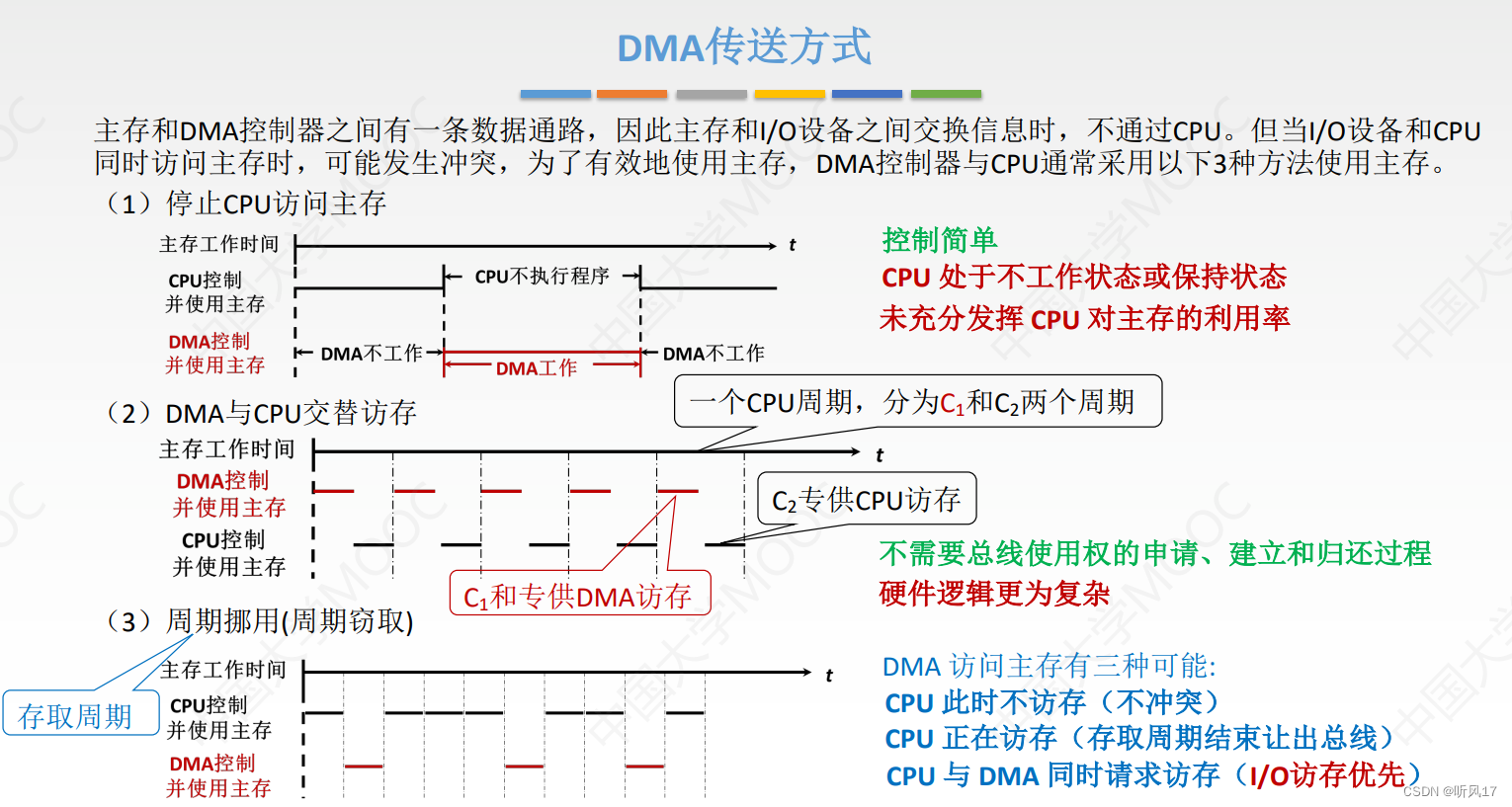 DMA传送方式

主存和DMA控制器之间有一条数据通路，因此主存和I/O设备之间交换信息时，不通过CPU。但当I/O设备和CPU同时访问主存时，可能发生冲突，为了有效地使用主存，DMA控制器与CPU通常采用以下3种方法使用主存。

（1）停止CPU访问主存

主存工作时间
t
CPU控制并使用主存
CPU不执行程序
DMA控制并使用主存
DMA不工作
DMA工作
DMA不工作

控制简单
CPU 处于不工作状态或保持状态
未充分发挥 CPU 对主存的利用率

（2）DMA与CPU交替访存

一个CPU周期，分为$C_1$和$C_2$两个周期

主存工作时间
t
DMA控制并使用主存
CPU控制并使用主存

$C_2$专供CPU访存

$C_1$和专供DMA访存

不需要总线使用权的申请、建立和归还过程
硬件逻辑更为复杂

（3）周期挪用(周期窃取)

存取周期

主存工作时间
t
CPU控制并使用主存
DMA控制并使用主存

DMA 访问主存有三种可能:
CPU 此时不访存（不冲突）
CPU 正在访存（存取周期结束让出总线）
CPU 与 DMA 同时请求访存（I/O访存优先）

CSDN @听风17